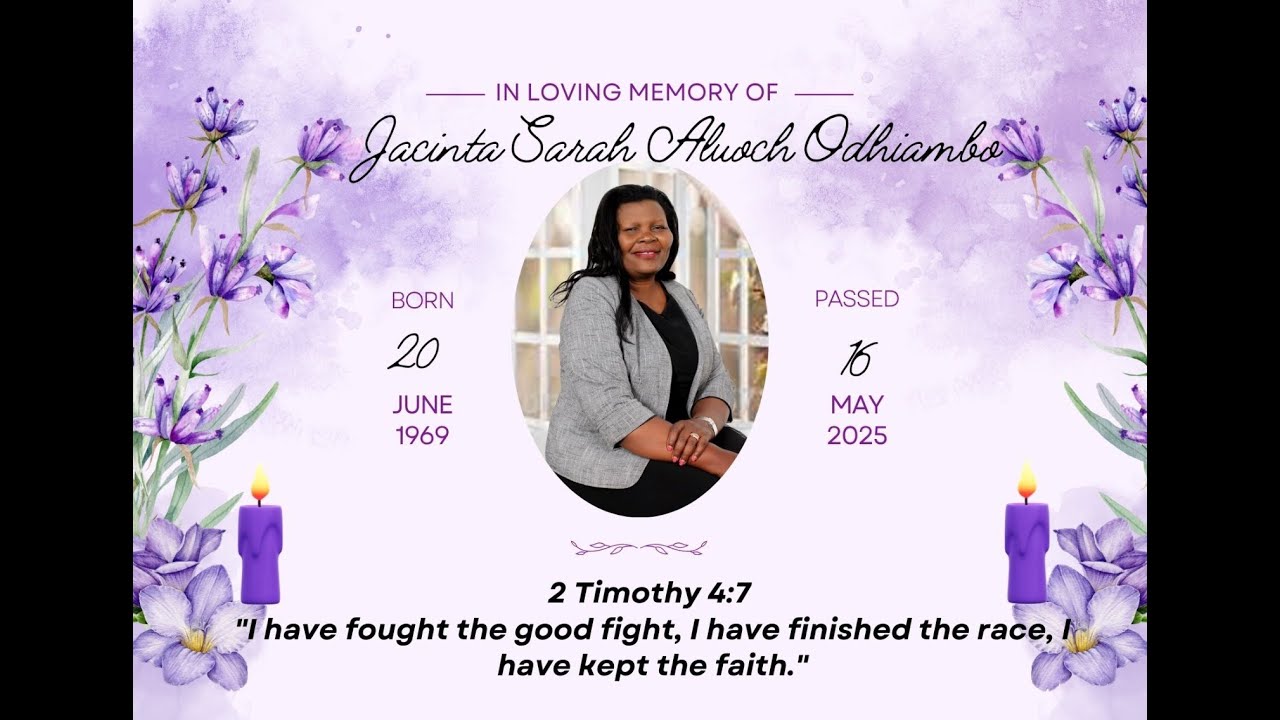 IN LOVING MEMORY OF

Jacinta Sarah Aluoch Odhiambo

BORN
20
JUNE
1969

PASSED
16
MAY
2025

2 Timothy 4:7
"I have fought the good fight, I have finished the race, I have kept the faith."